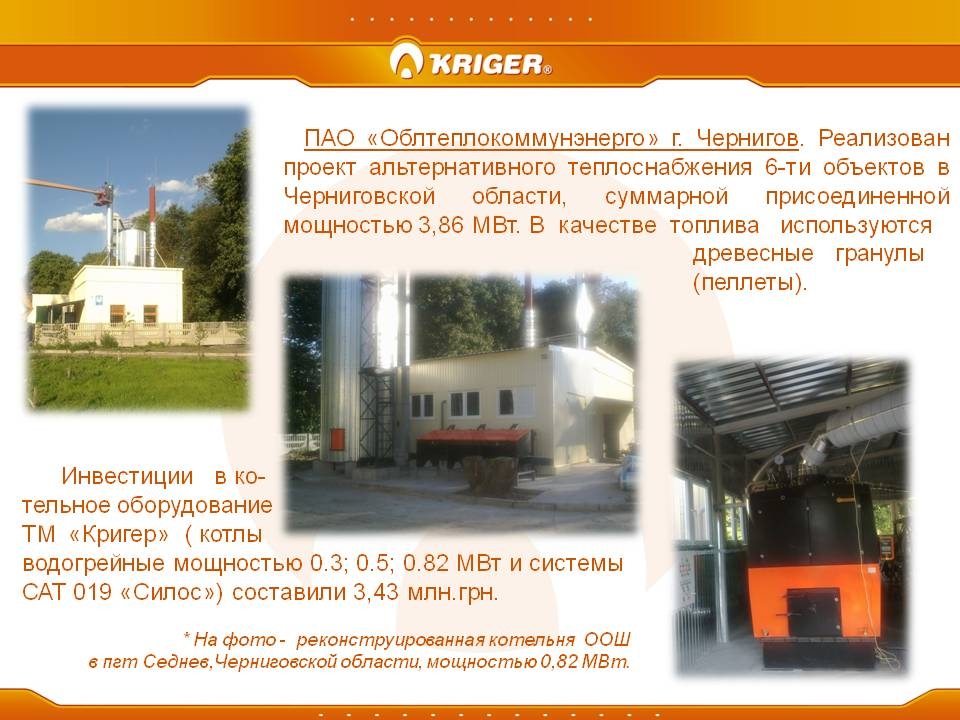 KRIGER®

ПАО «Облтеплокоммунэнерго» г. Чернигов. Реализован проект альтернативного теплоснабжения 6-ти объектов в Черниговской области, суммарной присоединенной мощностью 3,86 МВт. В качестве топлива используются древесные гранулы (пеллеты).

Инвестиции в котельное оборудование ТМ «Кригер» ( котлы водогрейные мощностью 0.3; 0.5; 0.82 МВт и системы САТ 019 «Силос») составили 3,43 млн.грн.

* На фото - реконструированная котельня ООШ в пгт Седнев,Черниговской области, мощностью 0,82 МВт.